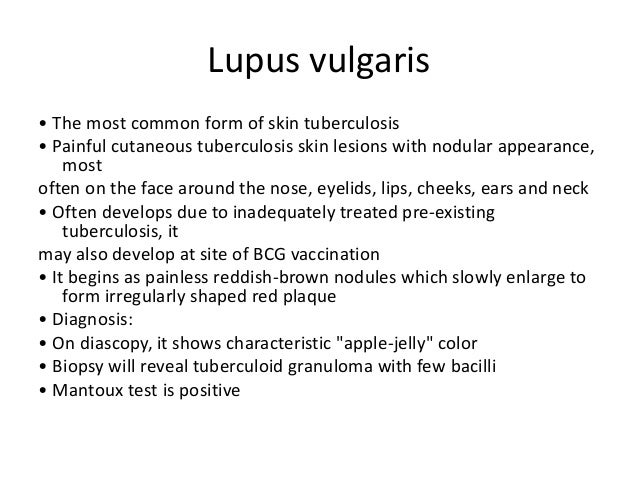 Lupus vulgaris

• The most common form of skin tuberculosis
• Painful cutaneous tuberculosis skin lesions with nodular appearance, most
often on the face around the nose, eyelids, lips, cheeks, ears and neck
• Often develops due to inadequately treated pre-existing tuberculosis, it
may also develop at site of BCG vaccination
• It begins as painless reddish-brown nodules which slowly enlarge to form irregularly shaped red plaque
• Diagnosis:
• On diascopy, it shows characteristic "apple-jelly" color
• Biopsy will reveal tuberculoid granuloma with few bacilli
• Mantoux test is positive